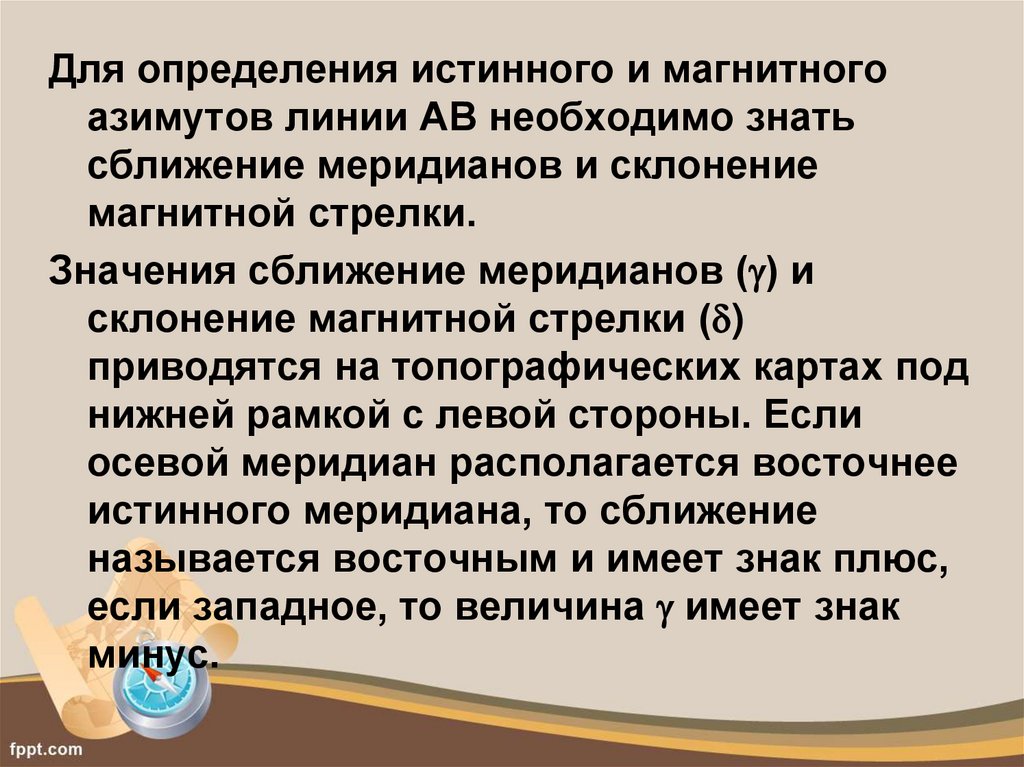 Для определения истинного и магнитного азимутов линии АВ необходимо знать сближение меридианов и склонение магнитной стрелки.

Значения сближение меридианов ($\gamma$) и склонение магнитной стрелки ($\delta$) приводятся на топографических картах под нижней рамкой с левой стороны. Если осевой меридиан располагается восточнее истинного меридиана, то сближение называется восточным и имеет знак плюс, если западное, то величина $\gamma$ имеет знак минус.

fppt.com